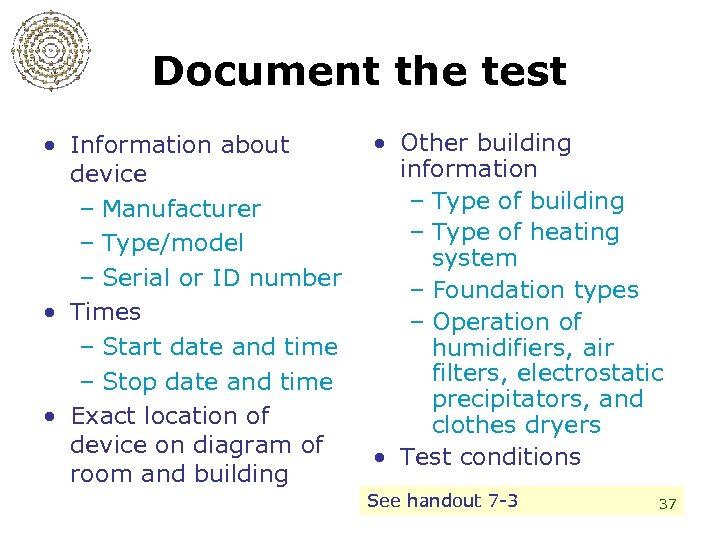 Document the test

• Information about device
– Manufacturer
– Type/model
– Serial or ID number
• Times
– Start date and time
– Stop date and time
• Exact location of device on diagram of room and building

• Other building information
– Type of building
– Type of heating system
– Foundation types
– Operation of humidifiers, air filters, electrostatic precipitators, and clothes dryers
• Test conditions

See handout 7-3

37